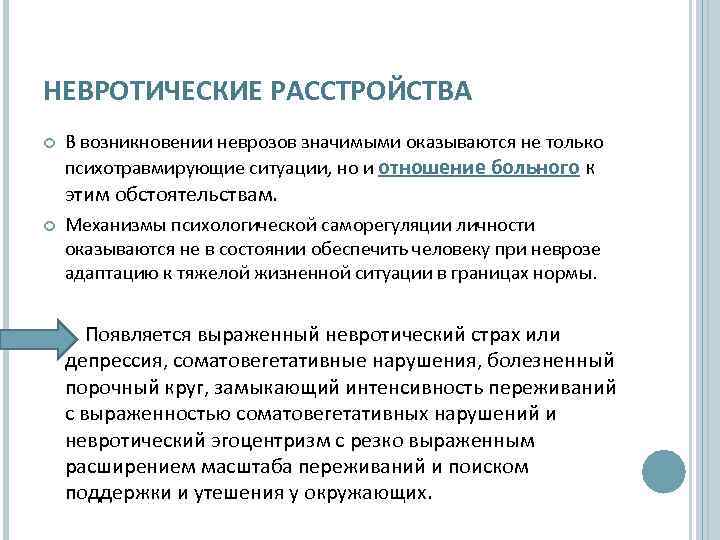 НЕВРОТИЧЕСКИЕ РАССТРОЙСТВА

В возникновении неврозов значимыми оказываются не только психотравмирующие ситуации, но и отношение больного к этим обстоятельствам.

Механизмы психологической саморегуляции личности оказываются не в состоянии обеспечить человеку при неврозе адаптацию к тяжелой жизненной ситуации в границах нормы.

Появляется выраженный невротический страх или депрессия, соматовегетативные нарушения, болезненный порочный круг, замыкающий интенсивность переживаний с выраженностью соматовегетативных нарушений и невротический эгоцентризм с резко выраженным расширением масштаба переживаний и поиском поддержки и утешения у окружающих.